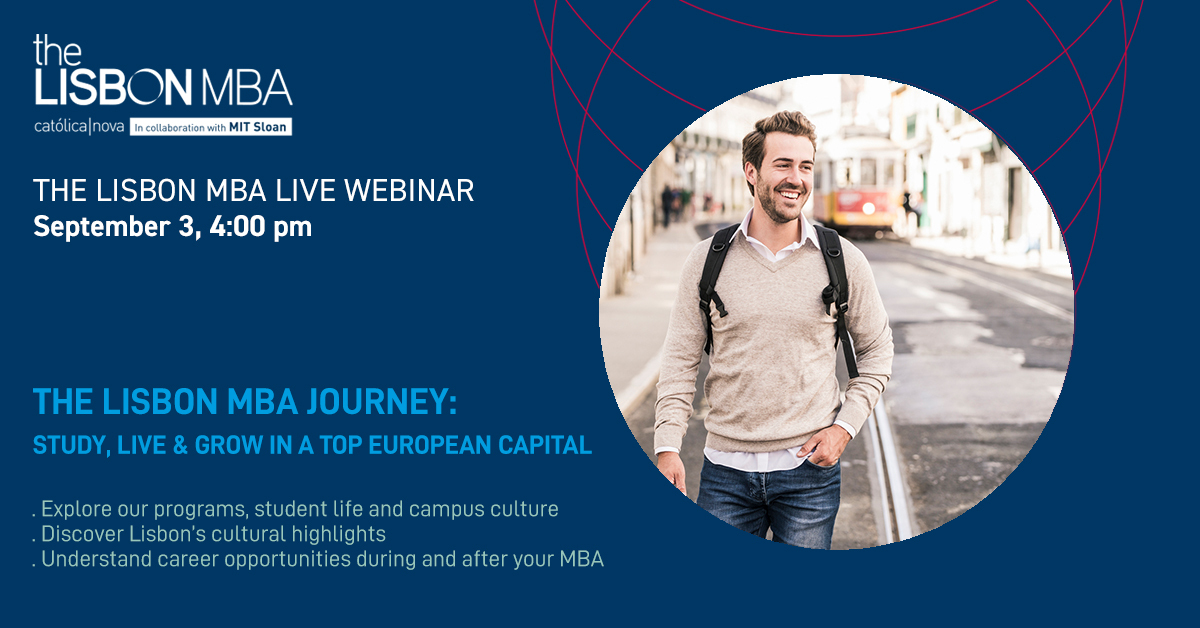 the LISBON MBA
católica|nova In collaboration with MIT Sloan

THE LISBON MBA LIVE WEBINAR
September 3, 4:00 pm

THE LISBON MBA JOURNEY:
STUDY, LIVE & GROW IN A TOP EUROPEAN CAPITAL

. Explore our programs, student life and campus culture
. Discover Lisbon's cultural highlights
. Understand career opportunities during and after your MBA